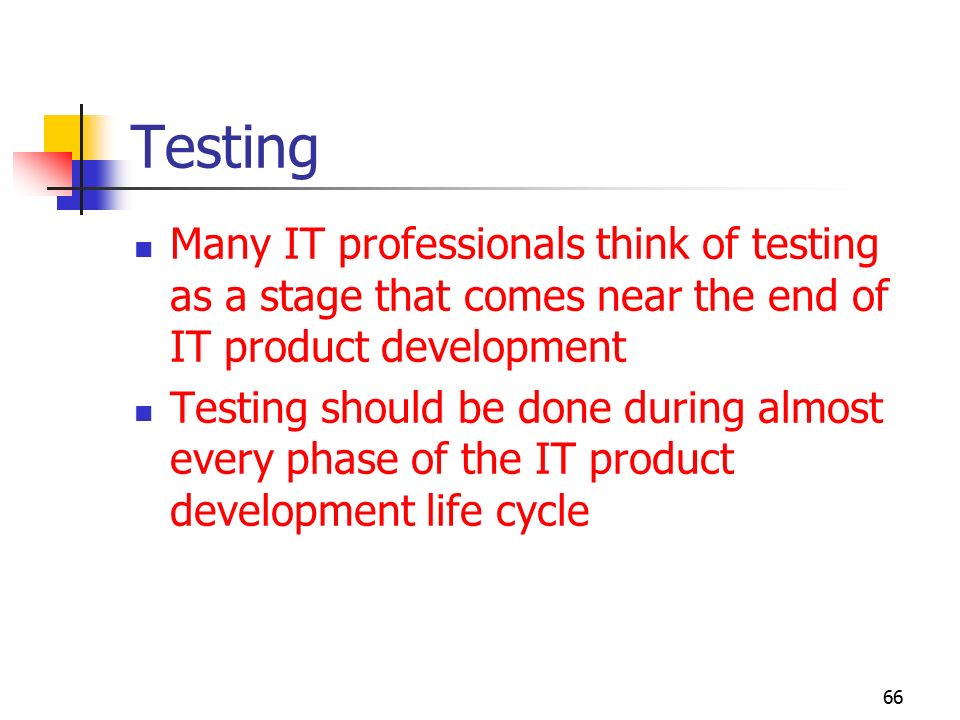 Testing

- Many IT professionals think of testing as a stage that comes near the end of IT product development
- Testing should be done during almost every phase of the IT product development life cycle

66